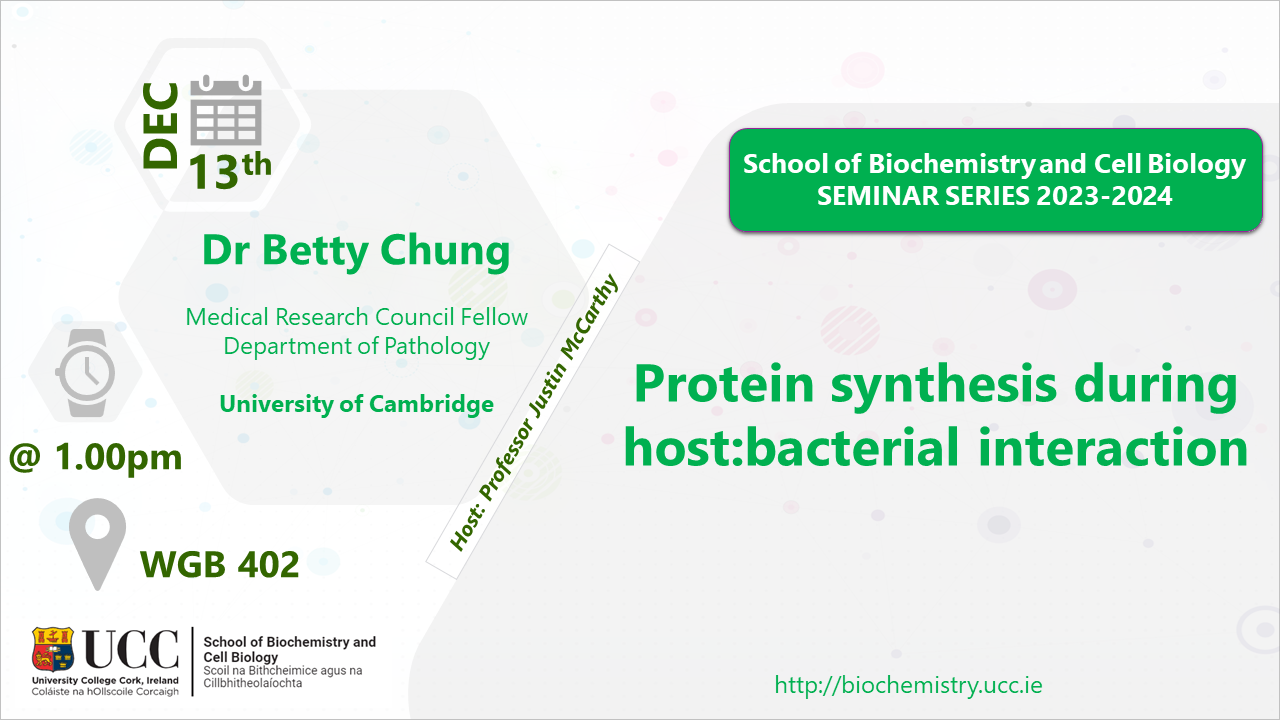 DEC 13th

Dr Betty Chung

Medical Research Council Fellow
Department of Pathology

University of Cambridge

@ 1.00pm

WGB 402

Host: Professor Justin McCarthy

School of Biochemistry and Cell Biology
SEMINAR SERIES 2023-2024

Protein synthesis during host:bacterial interaction

UCC
University College Cork, Ireland
Coláiste na hOllscoile Corcaigh

School of Biochemistry and Cell Biology
Scoil na Bithcheimice agus na Cillbhitheolaíochta

http://biochemistry.ucc.ie